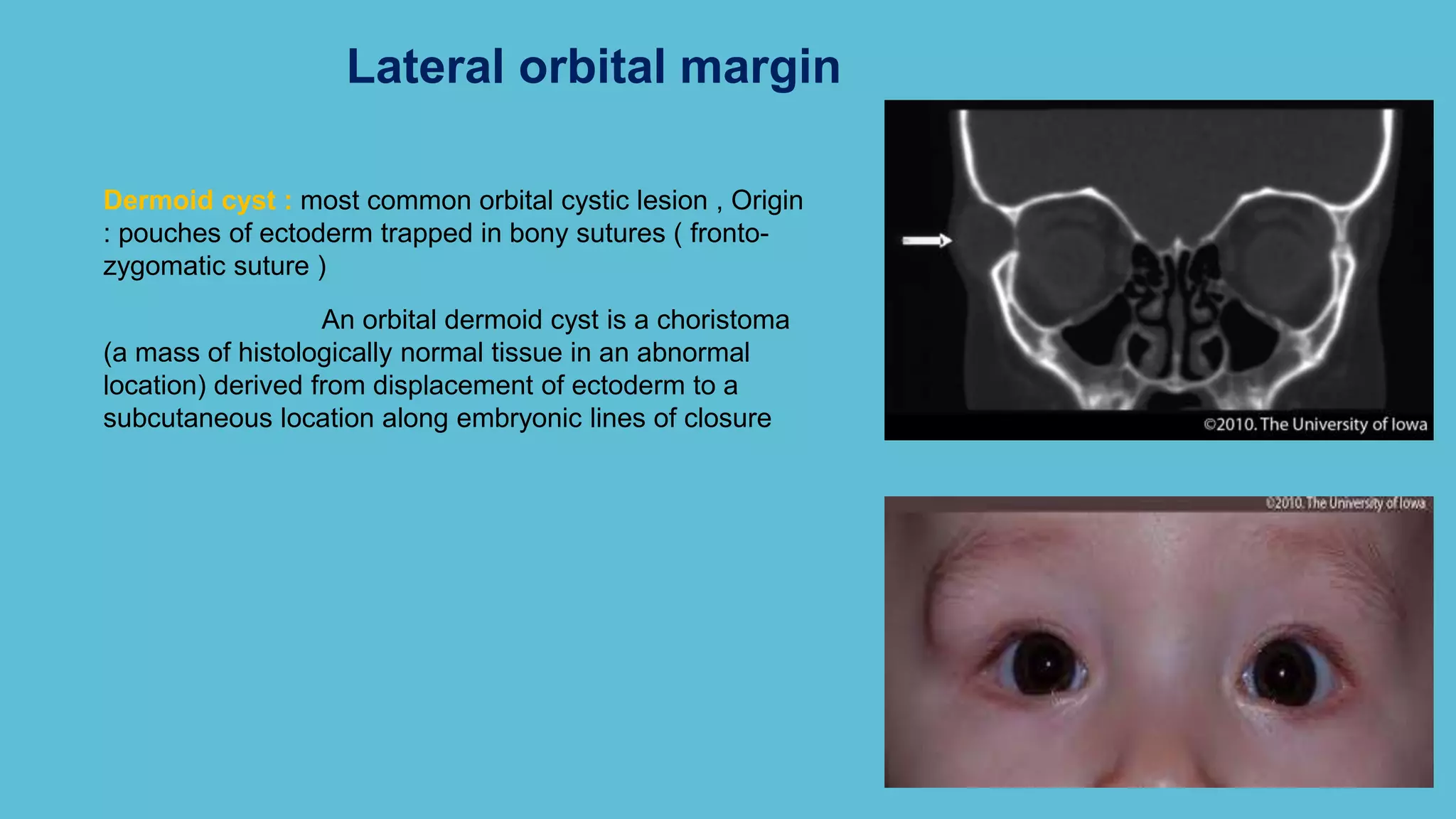 Lateral orbital margin

Dermoid cyst : most common orbital cystic lesion , Origin : pouches of ectoderm trapped in bony sutures ( fronto-zygomatic suture )

An orbital dermoid cyst is a choristoma (a mass of histologically normal tissue in an abnormal location) derived from displacement of ectoderm to a subcutaneous location along embryonic lines of closure

©2010. The University of Iowa

©2010. The University of Iowa